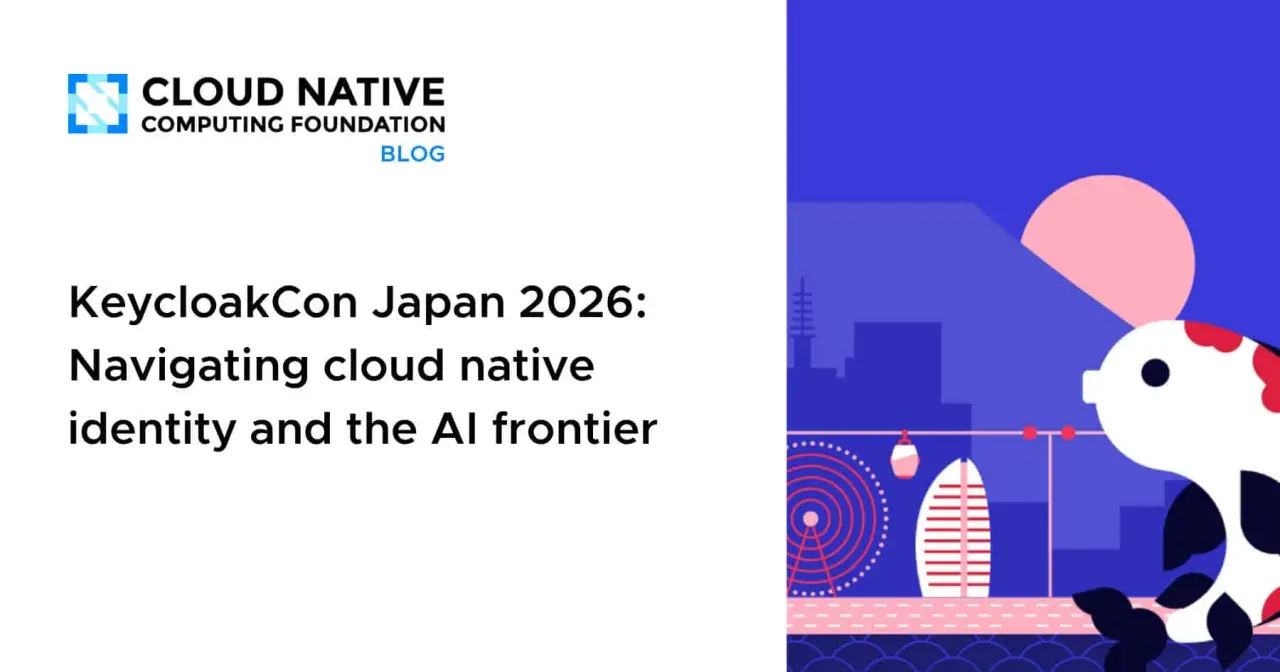 CLOUD NATIVE
COMPUTING FOUNDATION
BLOG

KeycloakCon Japan 2026: Navigating cloud native identity and the AI frontier